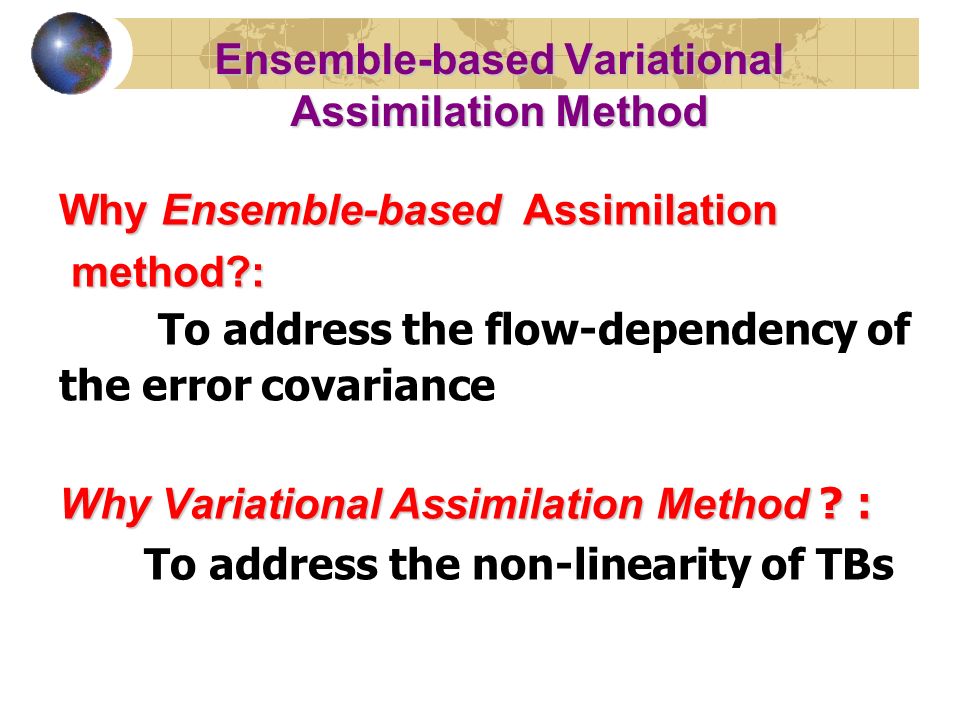 Ensemble-based Variational Assimilation Method

Why Ensemble-based Assimilation method?:

To address the flow-dependency of the error covariance

Why Variational Assimilation Method ? :

To address the non-linearity of TBs